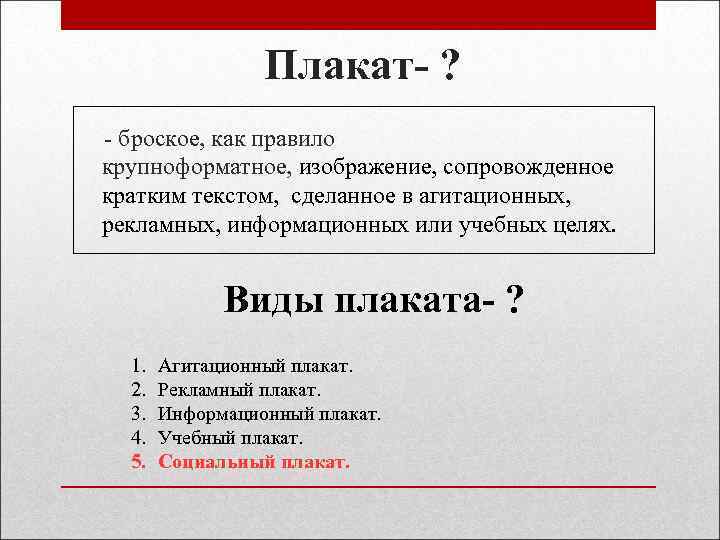 Плакат- ?

- броское, как правило крупноформатное, изображение, сопровожденное кратким текстом, сделанное в агитационных, рекламных, информационных или учебных целях.

Виды плаката- ?

1. Агитационный плакат.
2. Рекламный плакат.
3. Информационный плакат.
4. Учебный плакат.
5. Социальный плакат.